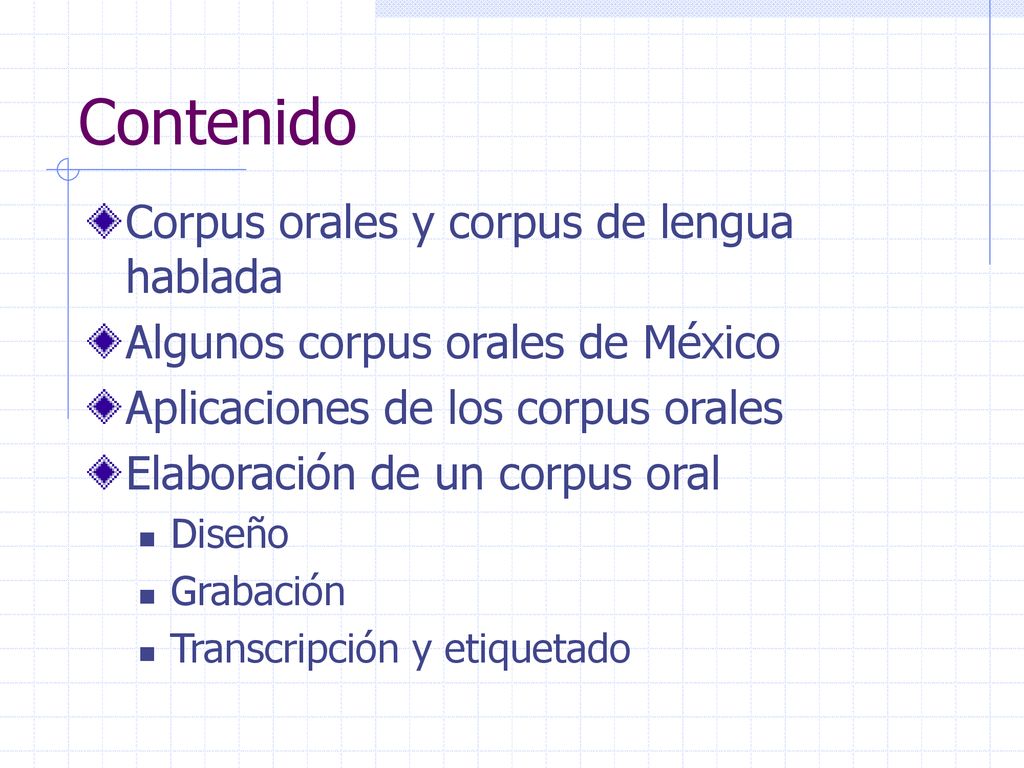 Contenido

Corpus orales y corpus de lengua hablada

Algunos corpus orales de México

Aplicaciones de los corpus orales

Elaboración de un corpus oral

Diseño

Grabación

Transcripción y etiquetado